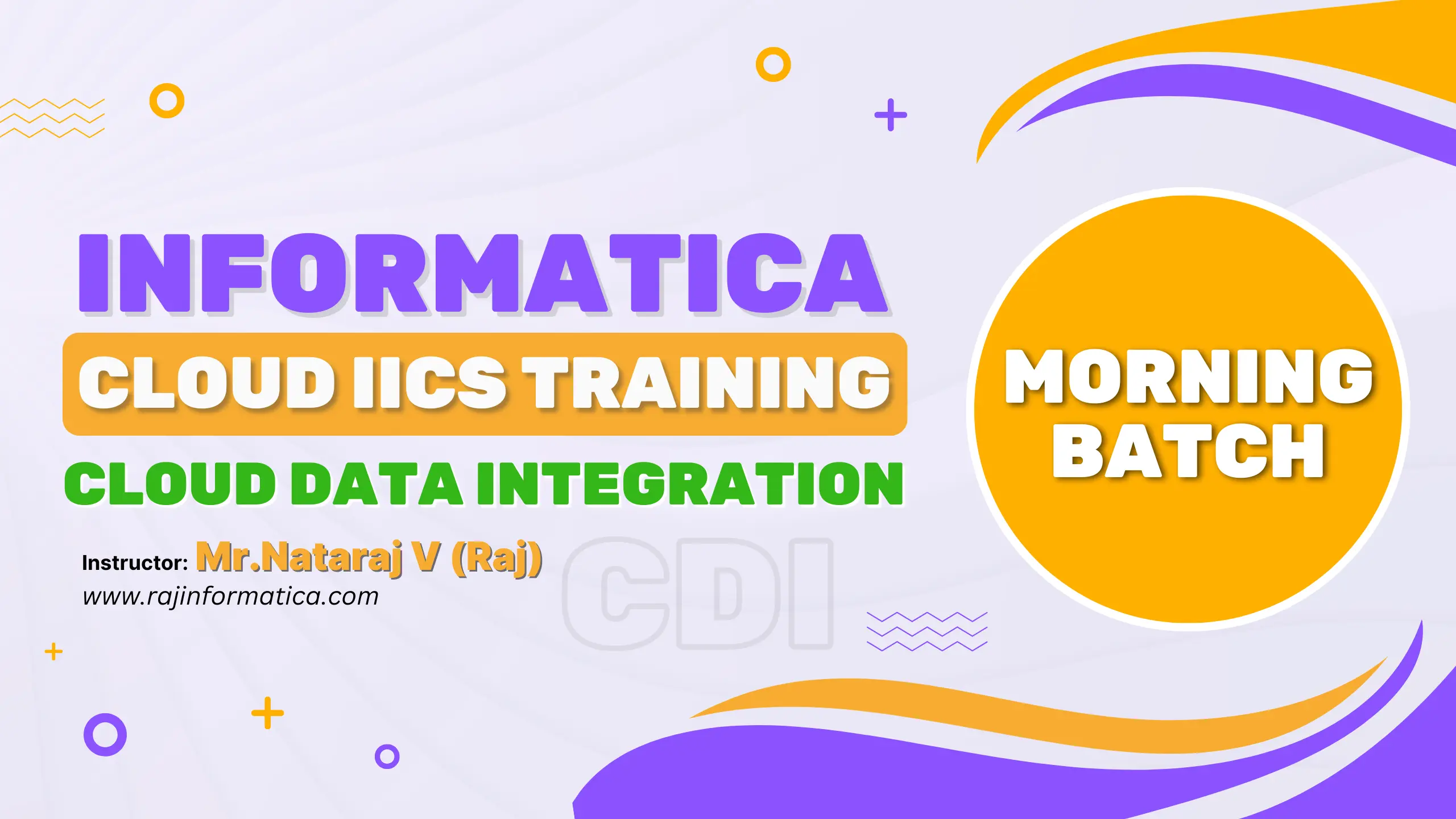 INFORMATICA
CLOUD IICS TRAINING
CLOUD DATA INTEGRATION

Instructor: Mr.Nataraj V (Raj)
www.rajinformatica.com

CDI

MORNING BATCH